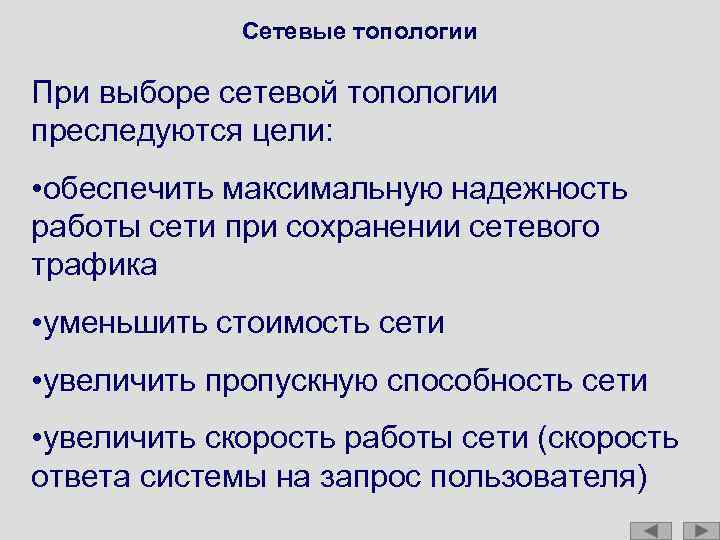 Сетевые топологии

При выборе сетевой топологии преследуются цели:

•обеспечить максимальную надежность работы сети при сохранении сетевого трафика

•уменьшить стоимость сети

•увеличить пропускную способность сети

•увеличить скорость работы сети (скорость ответа системы на запрос пользователя)